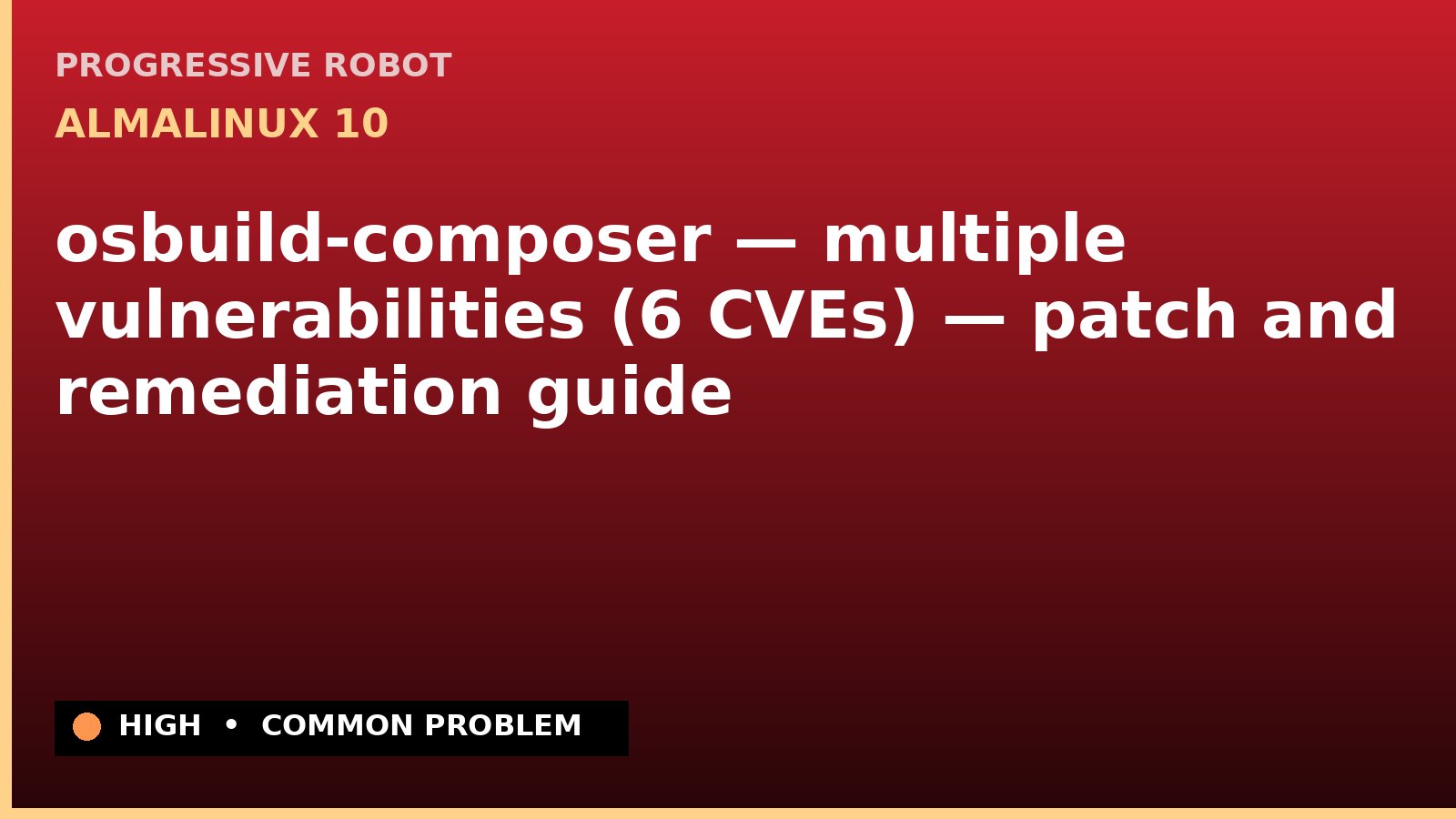 PROGRESSIVE ROBOT

ALMALINUX 10

osbuild-composer — multiple vulnerabilities (6 CVEs) — patch and remediation guide

HIGH • COMMON PROBLEM